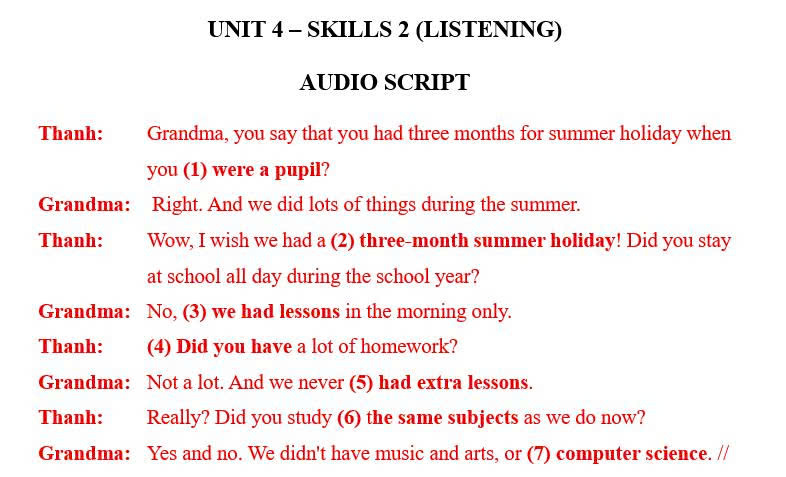 UNIT 4 – SKILLS 2 (LISTENING)

AUDIO SCRIPT

Thanh: Grandma, you say that you had three months for summer holiday when you (1) were a pupil?

Grandma: Right. And we did lots of things during the summer.

Thanh: Wow, I wish we had a (2) three-month summer holiday! Did you stay at school all day during the school year?

Grandma: No, (3) we had lessons in the morning only.

Thanh: (4) Did you have a lot of homework?

Grandma: Not a lot. And we never (5) had extra lessons.

Thanh: Really? Did you study (6) the same subjects as we do now?

Grandma: Yes and no. We didn't have music and arts, or (7) computer science. //